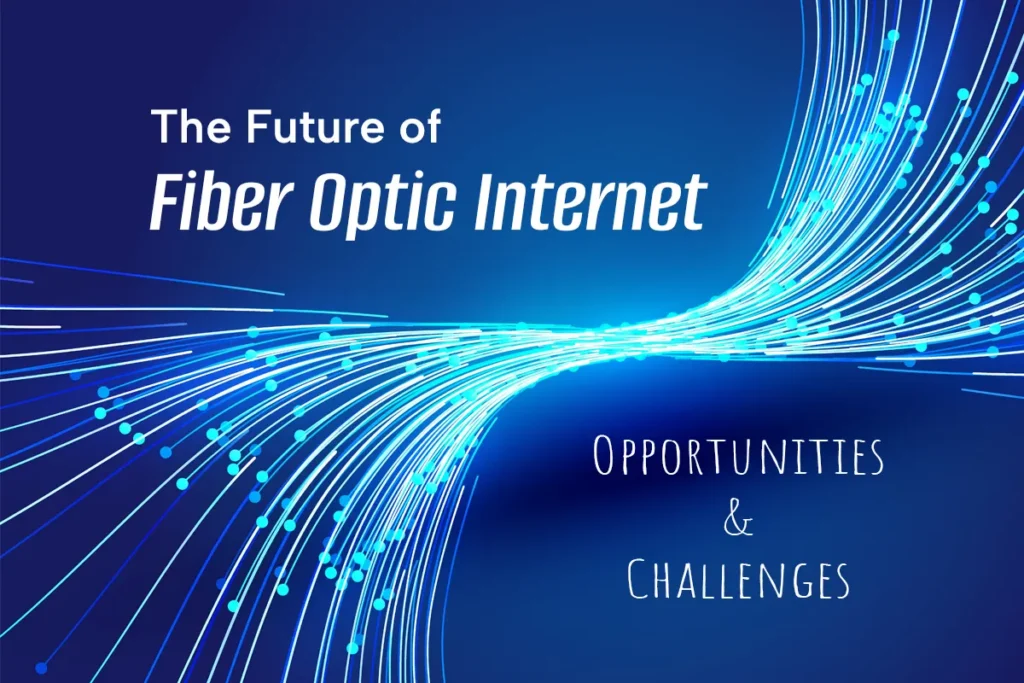 The Future of
Fiber Optic Internet

Opportunities
&
Challenges